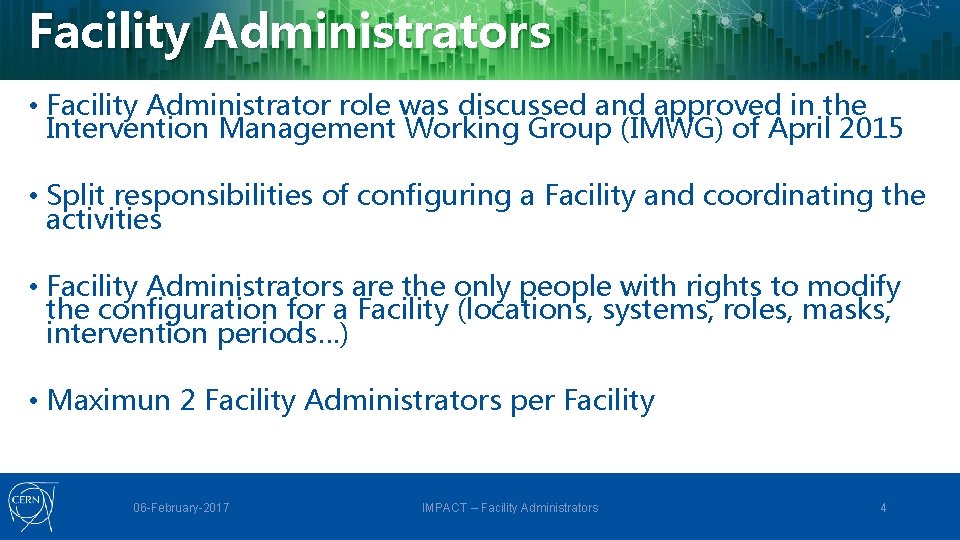 Facility Administrators

• Facility Administrator role was discussed and approved in the Intervention Management Working Group (IMWG) of April 2015

• Split responsibilities of configuring a Facility and coordinating the activities

• Facility Administrators are the only people with rights to modify the configuration for a Facility (locations, systems, roles, masks, intervention periods…)

• Maximun 2 Facility Administrators per Facility

CERN

06-February-2017

IMPACT – Facility Administrators

4